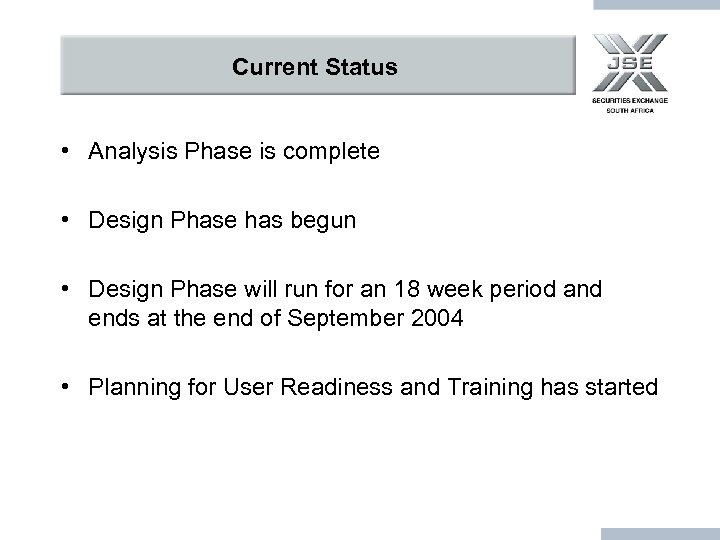 Current Status

JSE
SECURITIES EXCHANGE
SOUTH AFRICA

• Analysis Phase is complete

• Design Phase has begun

• Design Phase will run for an 18 week period and ends at the end of September 2004

• Planning for User Readiness and Training has started